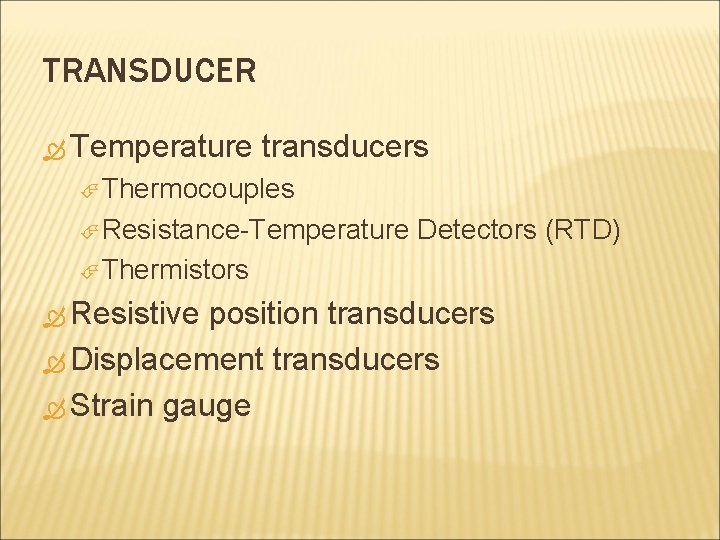 TRANSDUCER

Temperature transducers

Thermocouples

Resistance-Temperature Detectors (RTD)

Thermistors

Resistive position transducers

Displacement transducers

Strain gauge